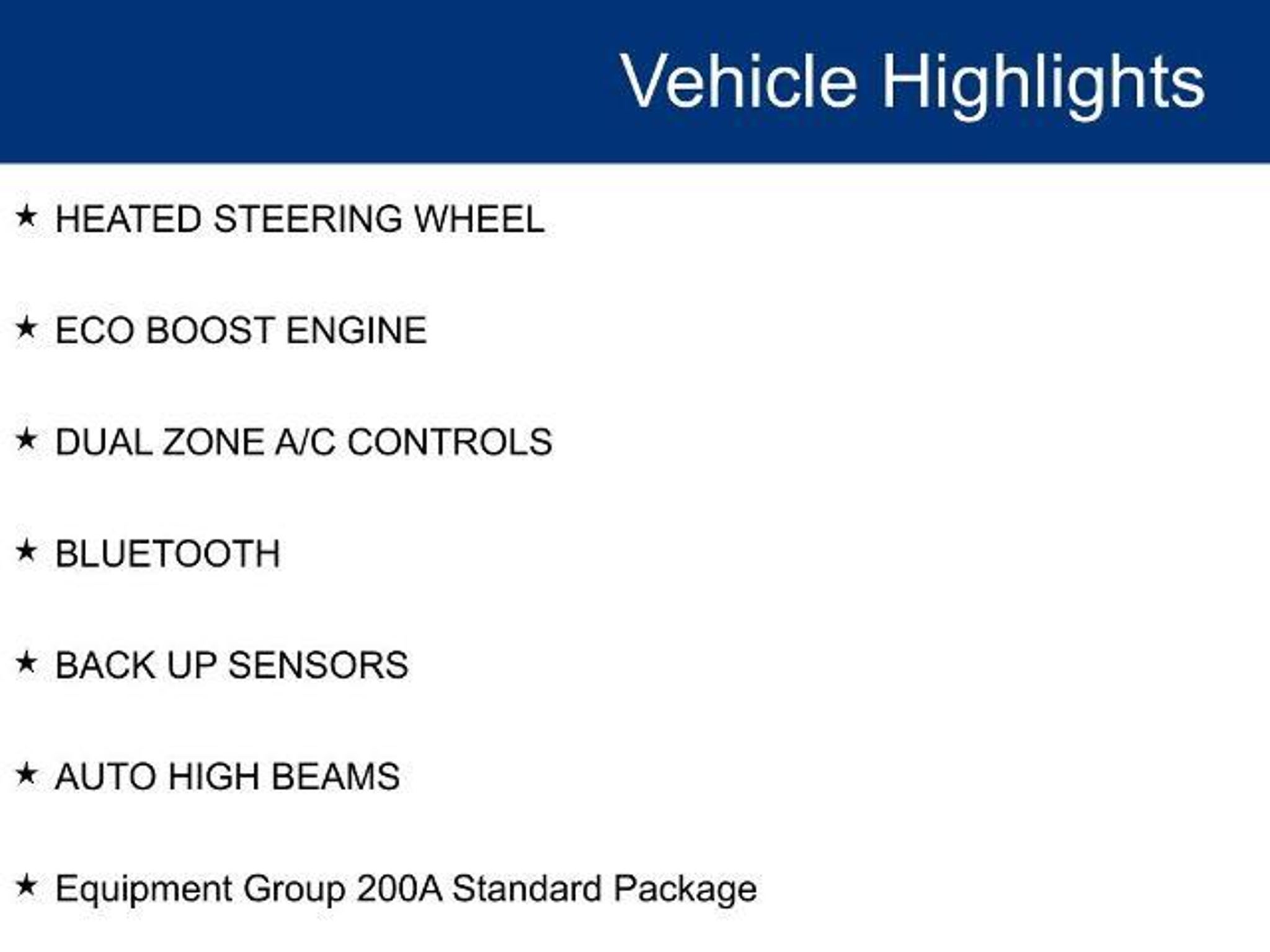 Vehicle Highlights

★ HEATED STEERING WHEEL

★ ECO BOOST ENGINE

★ DUAL ZONE A/C CONTROLS

★ BLUETOOTH

★ BACK UP SENSORS

★ AUTO HIGH BEAMS

★ Equipment Group 200A Standard Package